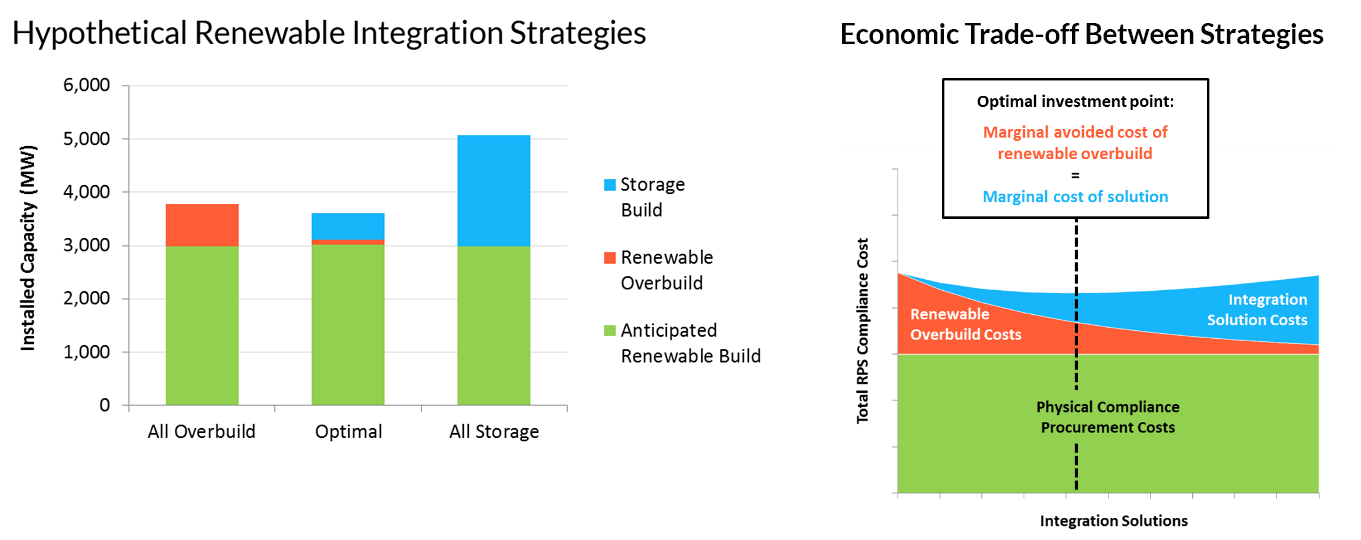 Hypothetical Renewable Integration Strategies

Installed Capacity (MW)

6,000
5,000
4,000
3,000
2,000
1,000
0

All Overbuild
Optimal
All Storage

Storage Build
Renewable Overbuild
Anticipated Renewable Build

Economic Trade-off Between Strategies

Optimal investment point:
Marginal avoided cost of renewable overbuild
=
Marginal cost of solution

Total RPS Compliance Cost

Renewable Overbuild Costs
Integration Solution Costs
Physical Compliance Procurement Costs

Integration Solutions